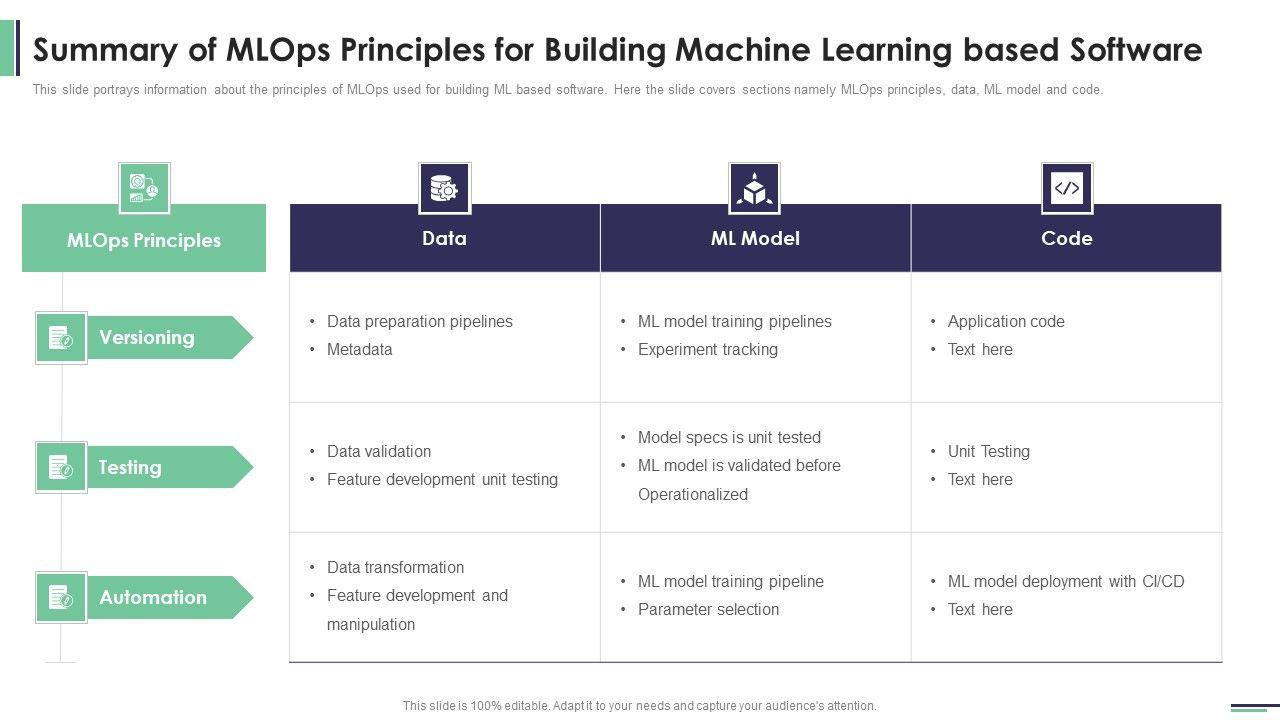 Summary of MLOps Principles for Building Machine Learning based Software

This slide portrays information about the principles of MLOps used for building ML based software. Here the slide covers sections namely MLOps principles, data, ML model and code.

| MLOps Principles | Data | ML Model | Code |
|---|---|---|---|
| Versioning | • Data preparation pipelines • Metadata | • ML model training pipelines • Experiment tracking | • Application code • Text here |
| Testing | • Data validation • Feature development unit testing | • Model specs is unit tested • ML model is validated before Operationalized | • Unit Testing • Text here |
| Automation | • Data transformation • Feature development and manipulation | • ML model training pipeline • Parameter selection | • ML model deployment with CI/CD • Text here |

This slide is 100% editable. Adapt it to your needs and capture your audience's attention.